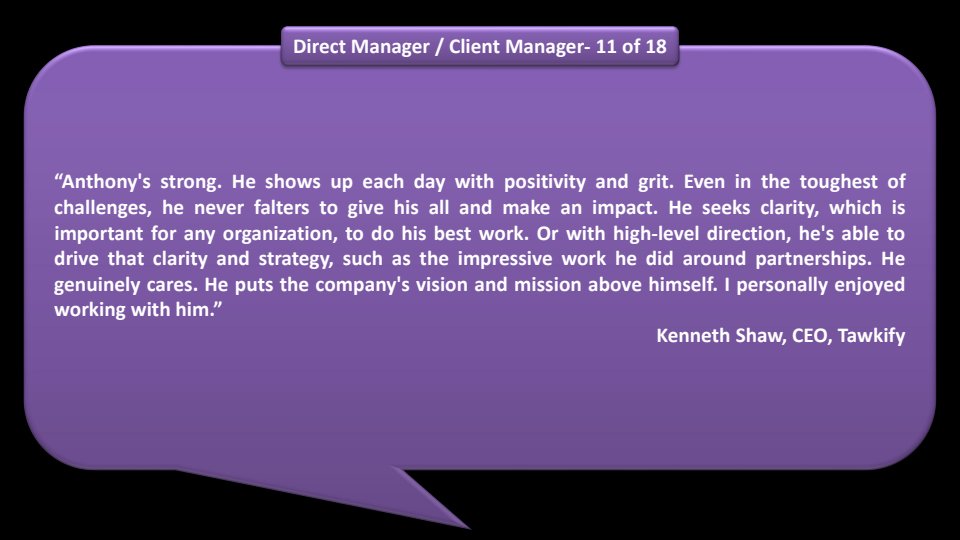 Direct Manager / Client Manager- 11 of 18

“Anthony's strong. He shows up each day with positivity and grit. Even in the toughest of challenges, he never falters to give his all and make an impact. He seeks clarity, which is important for any organization, to do his best work. Or with high-level direction, he's able to drive that clarity and strategy, such as the impressive work he did around partnerships. He genuinely cares. He puts the company's vision and mission above himself. I personally enjoyed working with him.”

Kenneth Shaw, CEO, Tawkify